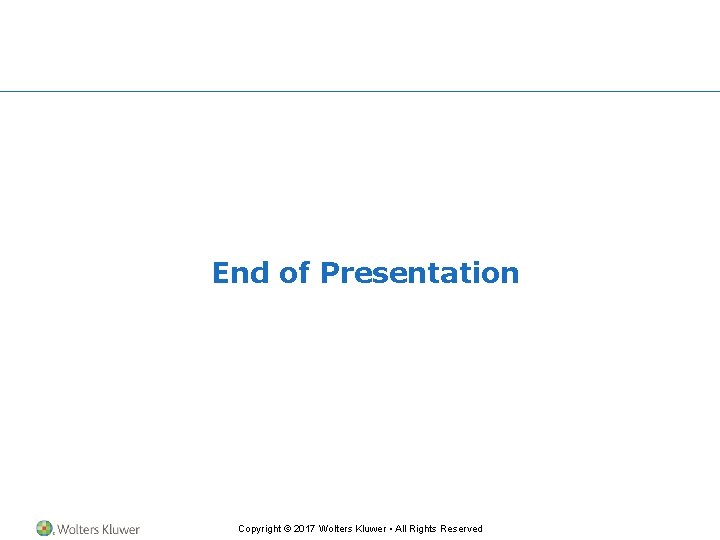 End of Presentation

Wolters Kluwer

Copyright © 2017 Wolters Kluwer • All Rights Reserved